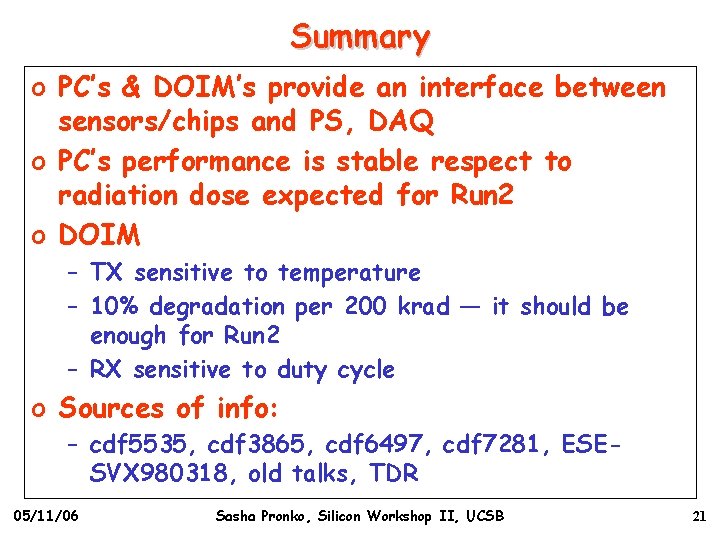 Summary

o PC's & DOIM's provide an interface between sensors/chips and PS, DAQ

o PC's performance is stable respect to radiation dose expected for Run2

o DOIM

– TX sensitive to temperature

– 10% degradation per 200 krad — it should be enough for Run2

– RX sensitive to duty cycle

o Sources of info:

– cdf5535, cdf3865, cdf6497, cdf7281, ESE-SVX980318, old talks, TDR

05/11/06 Sasha Pronko, Silicon Workshop II, UCSB 21